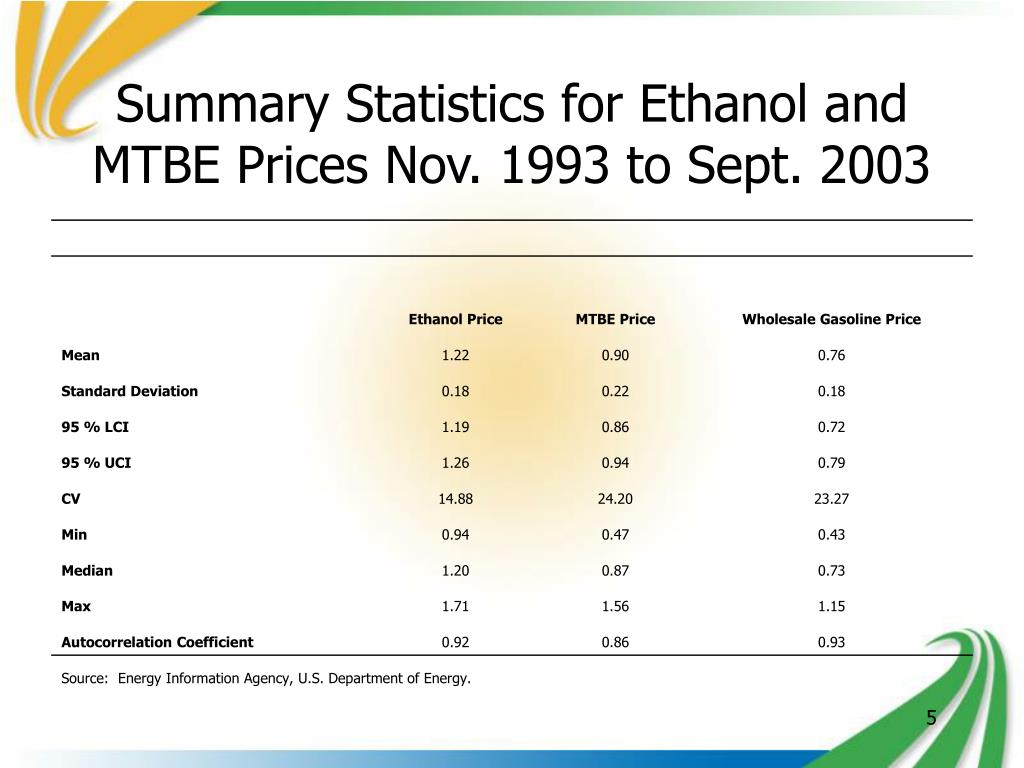 Summary Statistics for Ethanol and MTBE Prices Nov. 1993 to Sept. 2003

| | Ethanol Price | MTBE Price | Wholesale Gasoline Price |
|---|---|---|---|
| Mean | 1.22 | 0.90 | 0.76 |
| Standard Deviation | 0.18 | 0.22 | 0.18 |
| 95 % LCI | 1.19 | 0.86 | 0.72 |
| 95 % UCI | 1.26 | 0.94 | 0.79 |
| CV | 14.88 | 24.20 | 23.27 |
| Min | 0.94 | 0.47 | 0.43 |
| Median | 1.20 | 0.87 | 0.73 |
| Max | 1.71 | 1.56 | 1.15 |
| Autocorrelation Coefficient | 0.92 | 0.86 | 0.93 |

Source: Energy Information Agency, U.S. Department of Energy.

5